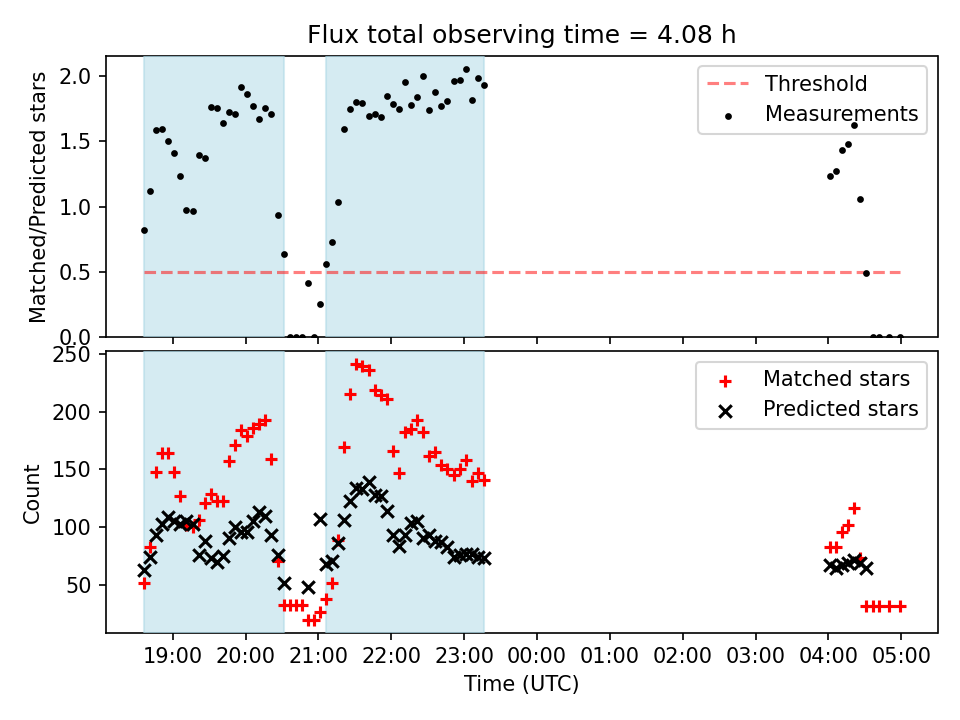 Flux total observing time = 4.08 h

Matched/Predicted stars

2.0
1.5
1.0
0.5
0.0

Threshold
Measurements

Count

250
200
150
100
50

Matched stars
Predicted stars

19:00
20:00
21:00
22:00
23:00
00:00
01:00
02:00
03:00
04:00
05:00

Time (UTC)